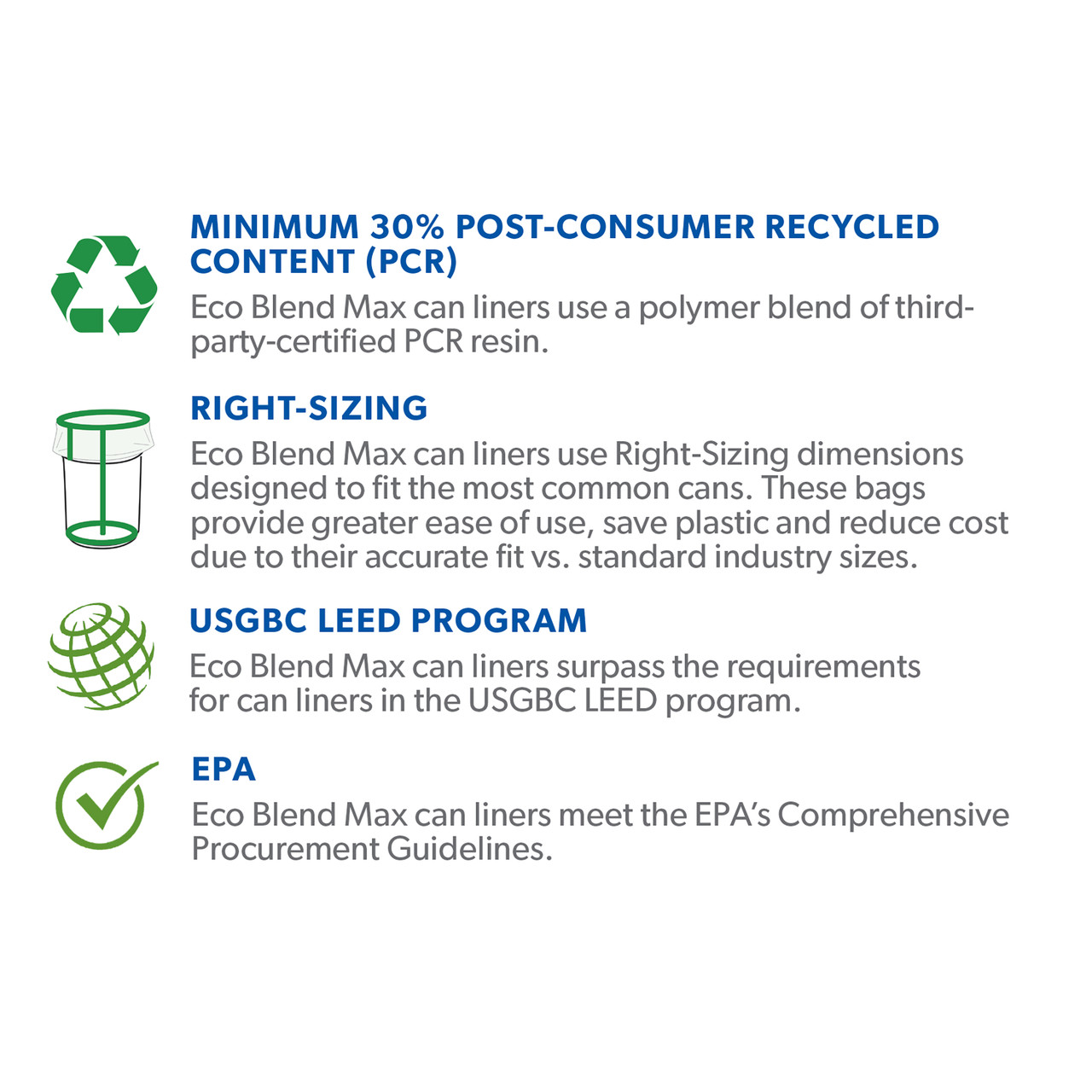 MINIMUM 30% POST-CONSUMER RECYCLED CONTENT (PCR)

Eco Blend Max can liners use a polymer blend of third-party-certified PCR resin.

RIGHT-SIZING

Eco Blend Max can liners use Right-Sizing dimensions designed to fit the most common cans. These bags provide greater ease of use, save plastic and reduce cost due to their accurate fit vs. standard industry sizes.

USGBC LEED PROGRAM

Eco Blend Max can liners surpass the requirements for can liners in the USGBC LEED program.

EPA

Eco Blend Max can liners meet the EPA's Comprehensive Procurement Guidelines.